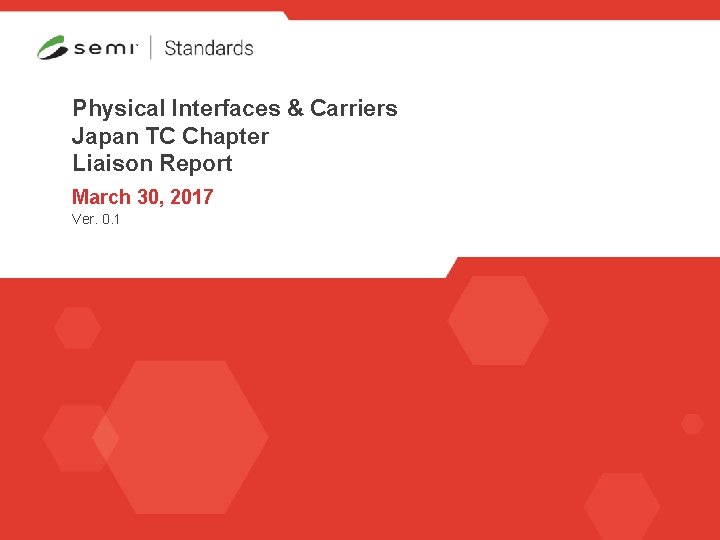 semi | Standards

Physical Interfaces & Carriers
Japan TC Chapter
Liaison Report

March 30, 2017

Ver. 0.1